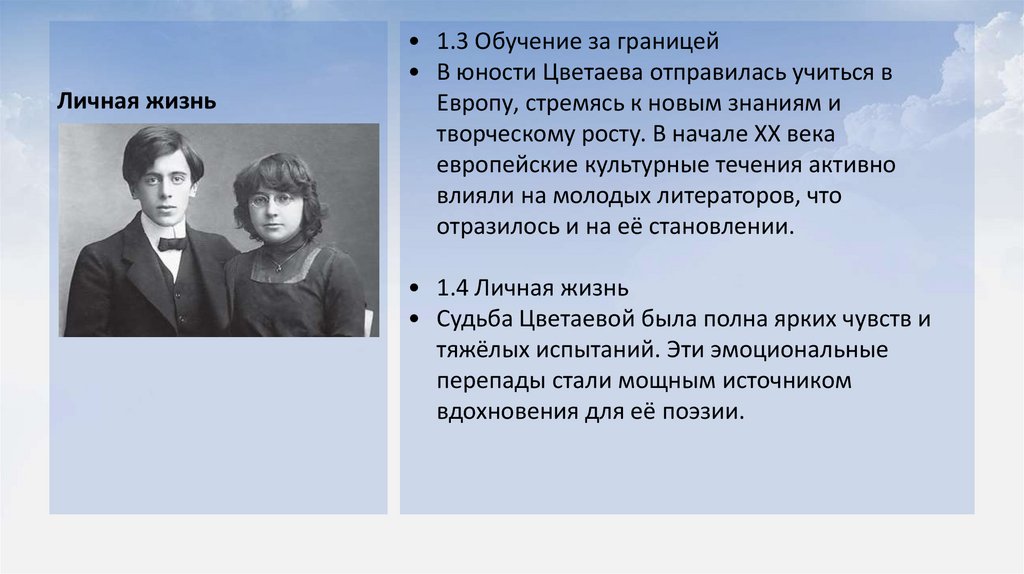 Личная жизнь

• 1.3 Обучение за границей
• В юности Цветаева отправилась учиться в Европу, стремясь к новым знаниям и творческому росту. В начале XX века европейские культурные течения активно влияли на молодых литераторов, что отразилось и на её становлении.

• 1.4 Личная жизнь
• Судьба Цветаевой была полна ярких чувств и тяжёлых испытаний. Эти эмоциональные перепады стали мощным источником вдохновения для её поэзии.